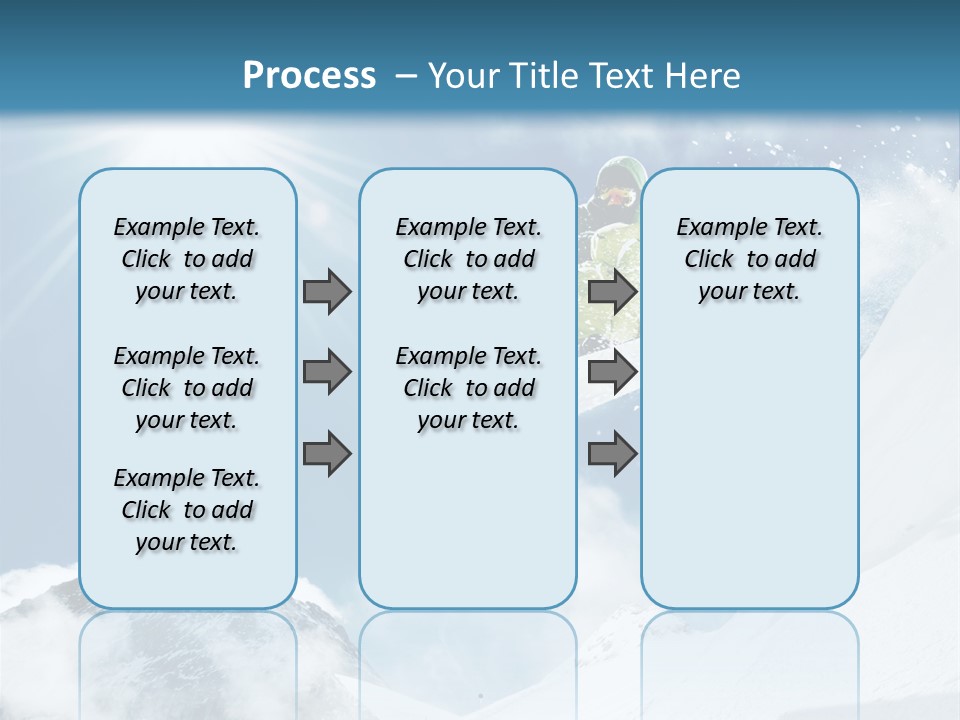 Process – Your Title Text Here

Example Text. Click to add your text.

Example Text. Click to add your text.

Example Text. Click to add your text.

Example Text. Click to add your text.

Example Text. Click to add your text.

Example Text. Click to add your text.